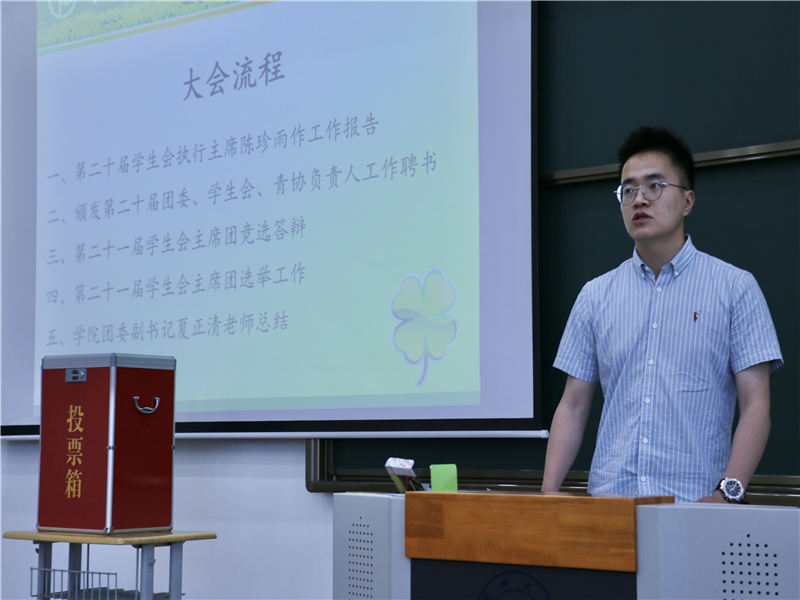 大会流程

一、第二十届学生会执行主席陈珍雨作工作报告
二、颁发第二十届团委、学生会、青协负责人工作聘书
三、第二十一届学生会主席团竞选答辩
四、第二十一届学生会主席团选举工作
五、学院团委副书记夏正清老师总结

投票箱